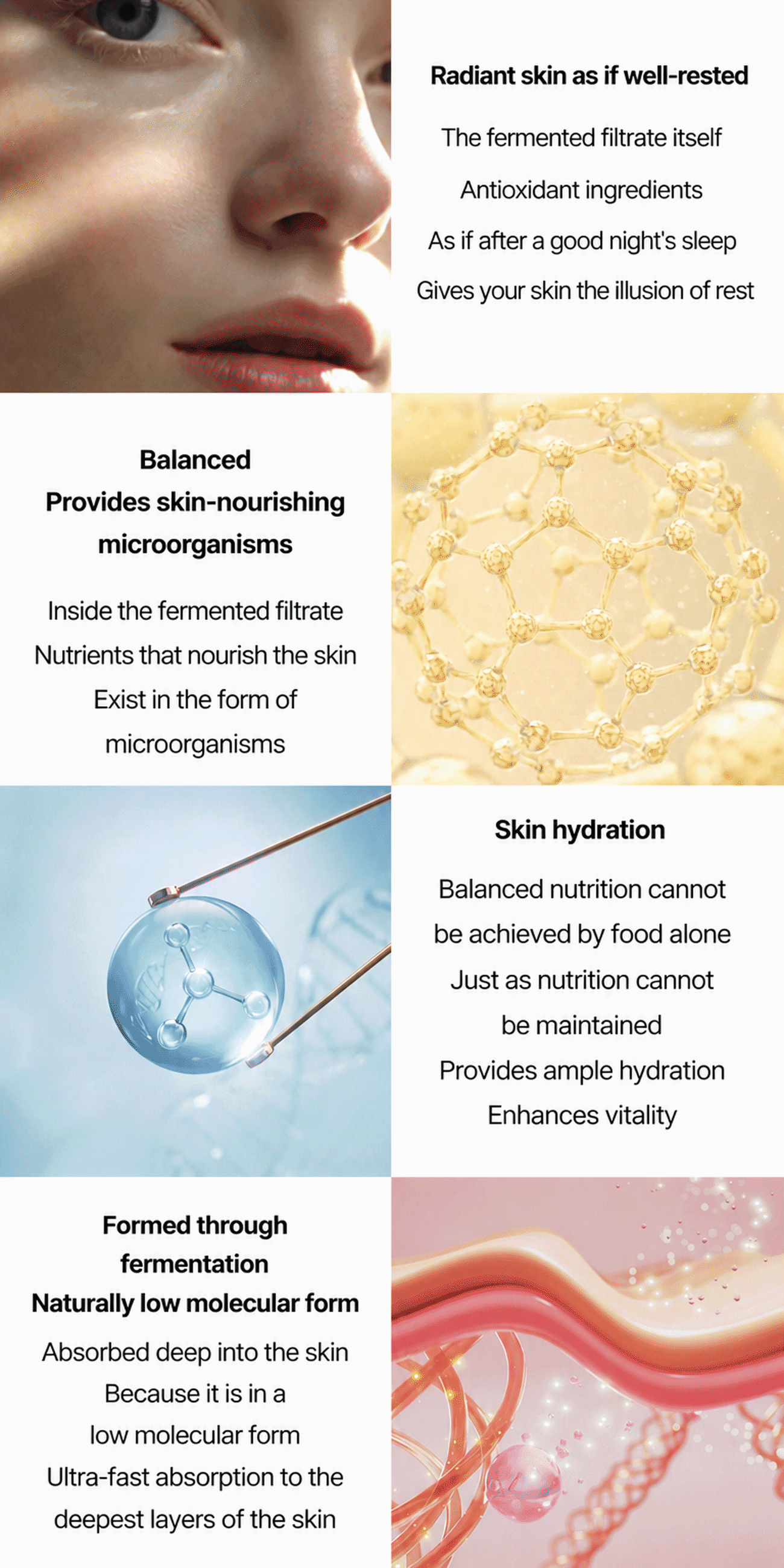 Radiant skin as if well-rested

The fermented filtrate itself
Antioxidant ingredients
As if after a good night's sleep
Gives your skin the illusion of rest

Balanced
Provides skin-nourishing microorganisms

Inside the fermented filtrate
Nutrients that nourish the skin
Exist in the form of microorganisms

Skin hydration

Balanced nutrition cannot be achieved by food alone
Just as nutrition cannot be maintained
Provides ample hydration
Enhances vitality

Formed through fermentation
Naturally low molecular form

Absorbed deep into the skin
Because it is in a low molecular form
Ultra-fast absorption to the deepest layers of the skin